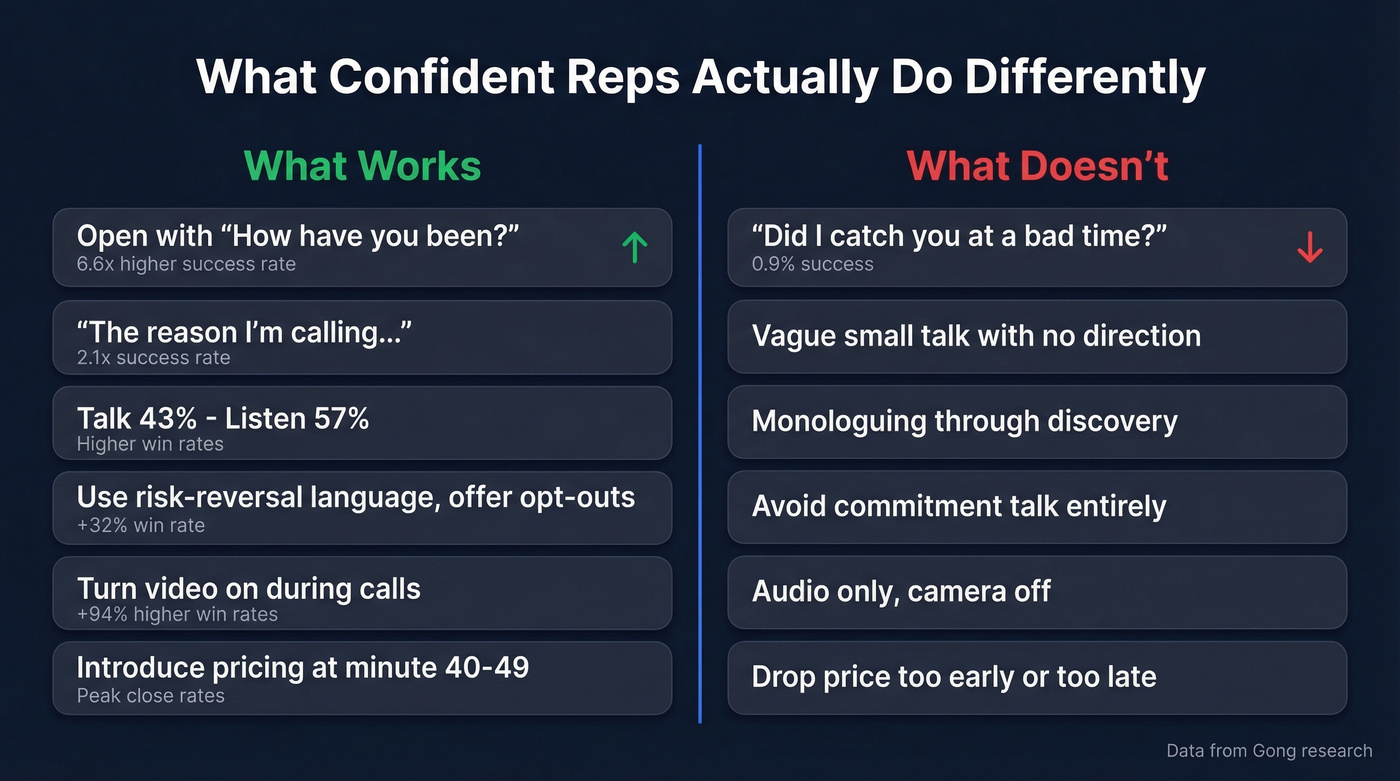 What Confident Reps Actually Do Differently

What Works

Open with “How have you been?”
6.6x higher success rate

“The reason I’m calling...”
2.1x success rate

Talk 43% - Listen 57%
Higher win rates

Use risk-reversal language, offer opt-outs
+32% win rate

Turn video on during calls
+94% higher win rates

Introduce pricing at minute 40-49
Peak close rates

What Doesn’t

“Did I catch you at a bad time?”
0.9% success

Vague small talk with no direction

Monologuing through discovery

Avoid commitment talk entirely

Audio only, camera off

Drop price too early or too late

Data from Gong research